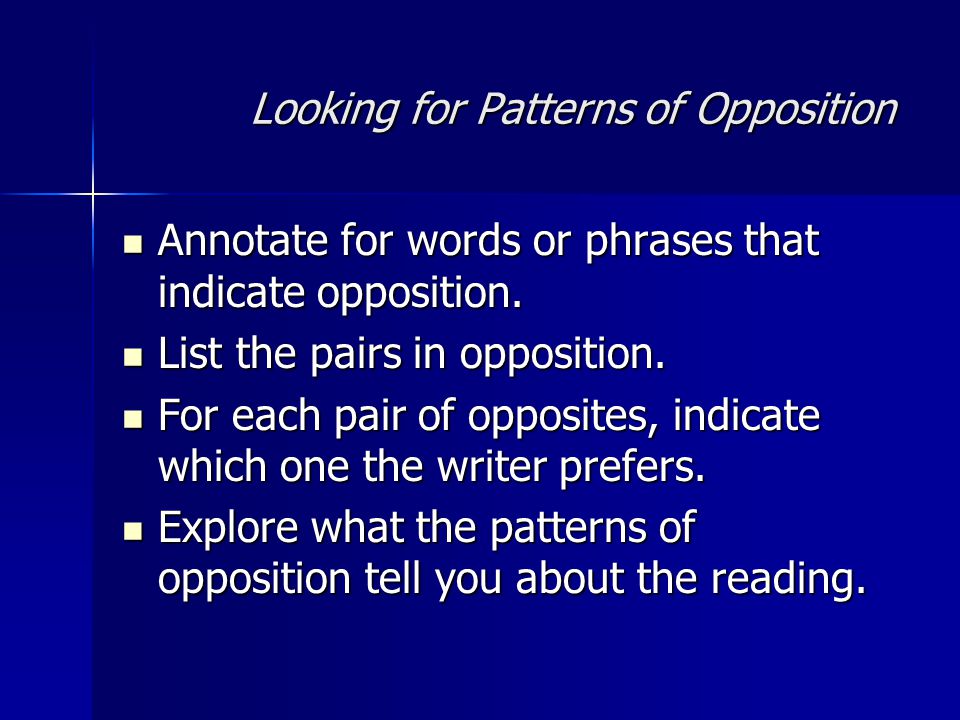 Looking for Patterns of Opposition

- Annotate for words or phrases that indicate opposition.
- List the pairs in opposition.
- For each pair of opposites, indicate which one the writer prefers.
- Explore what the patterns of opposition tell you about the reading.